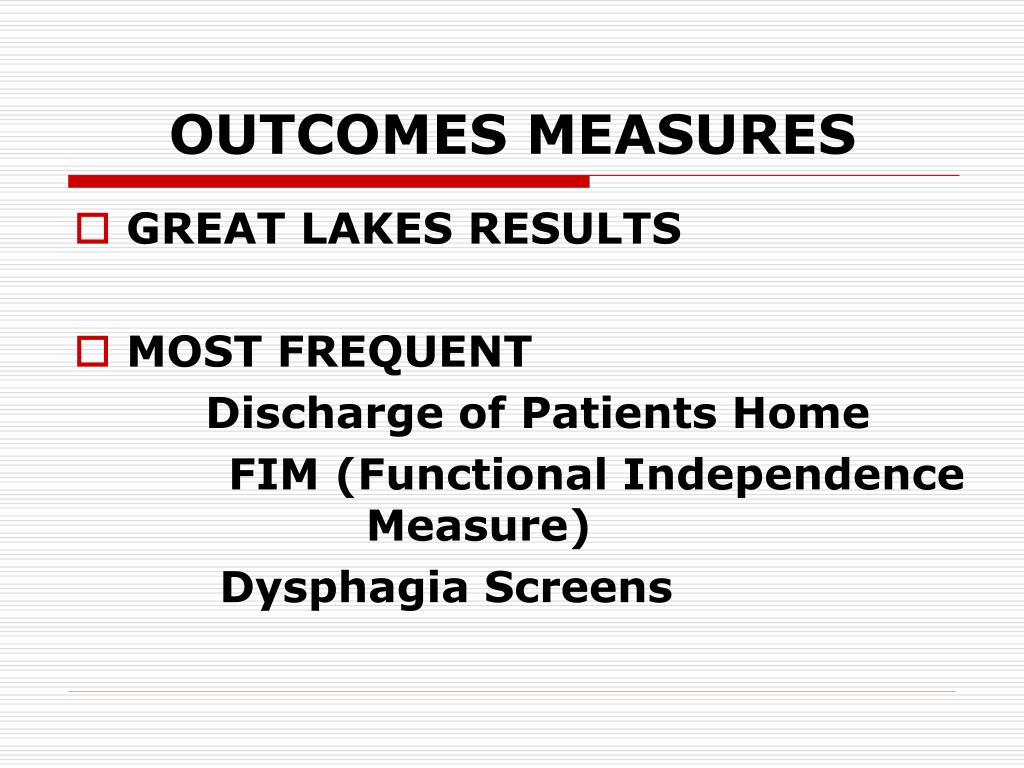 OUTCOMES MEASURES

GREAT LAKES RESULTS

MOST FREQUENT
Discharge of Patients Home
FIM (Functional Independence Measure)
Dysphagia Screens